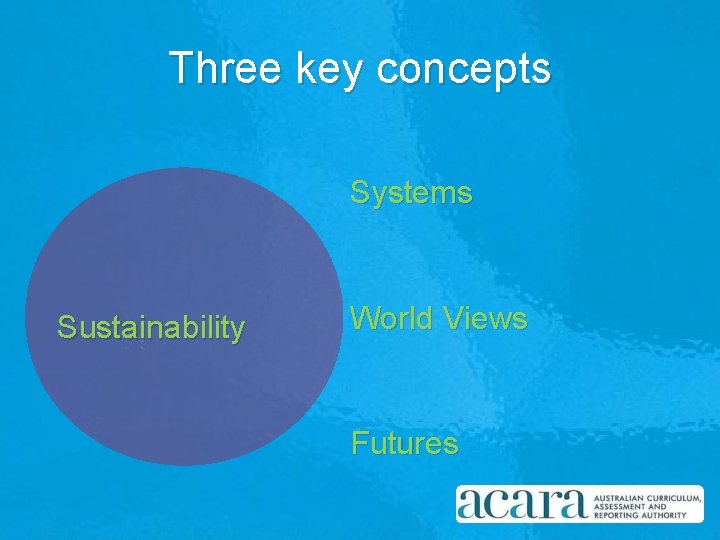 Three key concepts

Sustainability

Systems

World Views

Futures

acara AUSTRALIAN CURRICULUM, ASSESSMENT AND REPORTING AUTHORITY